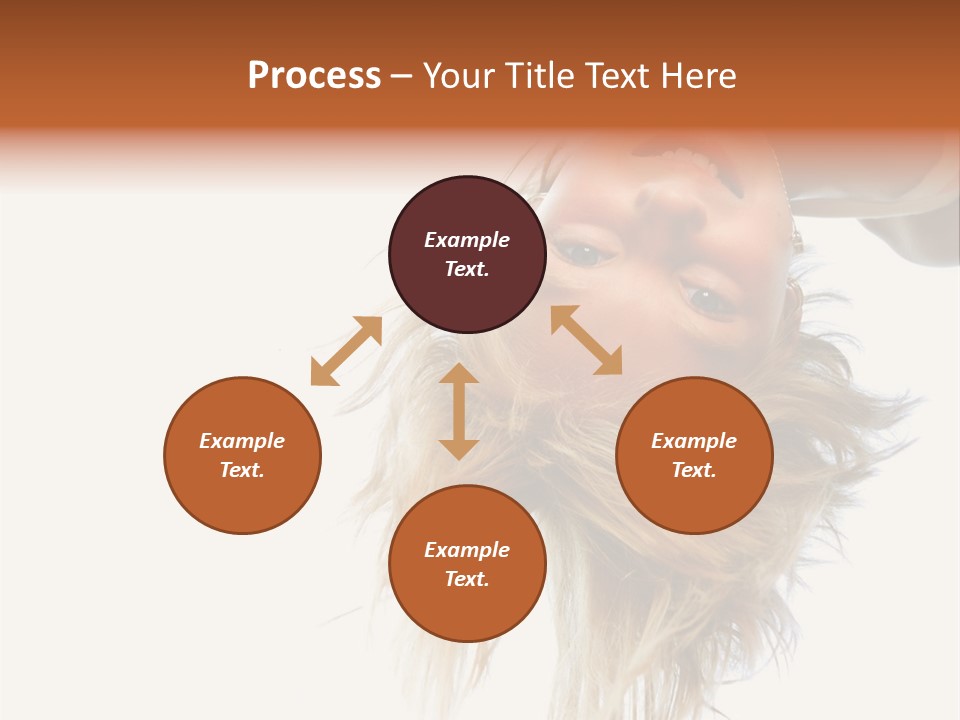 Process – Your Title Text Here

Example Text.

Example Text.

Example Text.

Example Text.